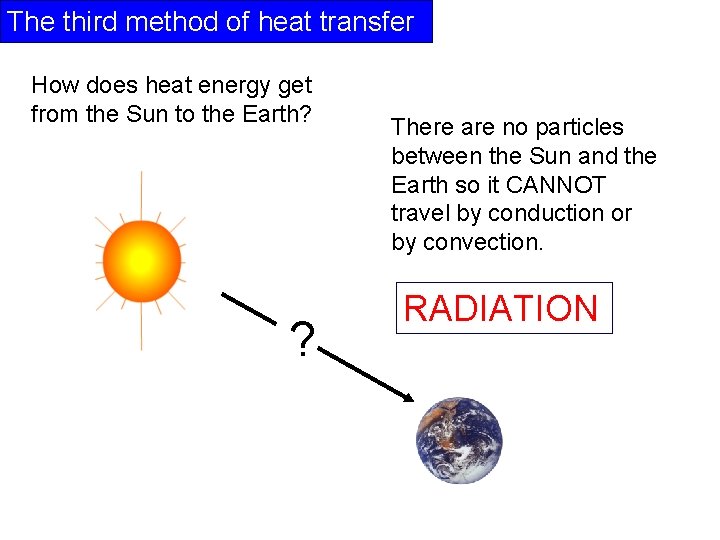 The third method of heat transfer

How does heat energy get from the Sun to the Earth?

There are no particles between the Sun and the Earth so it CANNOT travel by conduction or by convection.

RADIATION

?